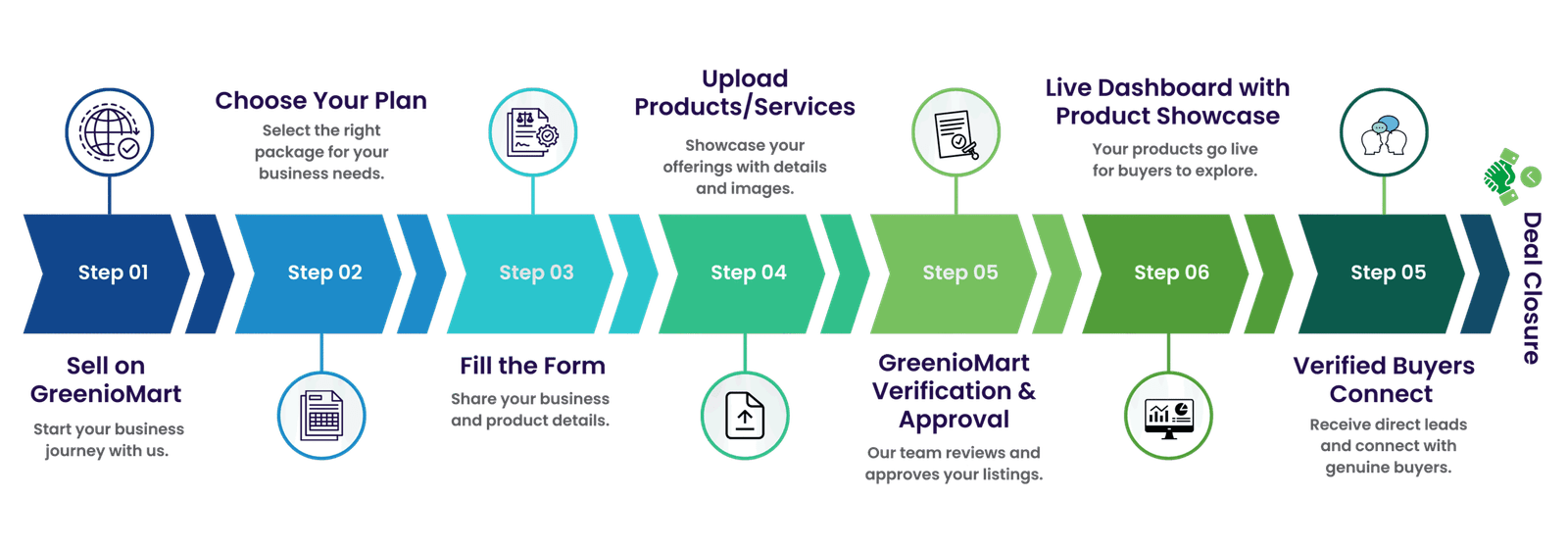 Step 01

Sell on GreenioMart

Start your business journey with us.

Choose Your Plan

Select the right package for your business needs.

Step 02

Step 03

Fill the Form

Share your business and product details.

Upload Products/Services

Showcase your offerings with details and images.

Step 04

Step 05

GreenioMart Verification & Approval

Our team reviews and approves your listings.

Live Dashboard with Product Showcase

Your products go live for buyers to explore.

Step 06

Step 05

Verified Buyers Connect

Receive direct leads and connect with genuine buyers.

Deal Closure